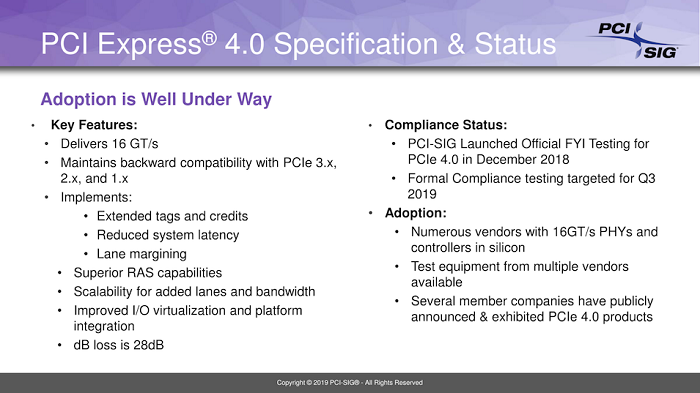 PCI Express® 4.0 Specification & Status

PCI SIG

Adoption is Well Under Way

• Key Features:
• Delivers 16 GT/s
• Maintains backward compatibility with PCIe 3.x, 2.x, and 1.x
• Implements:
• Extended tags and credits
• Reduced system latency
• Lane margining
• Superior RAS capabilities
• Scalability for added lanes and bandwidth
• Improved I/O virtualization and platform integration
• dB loss is 28dB

• Compliance Status:
• PCI-SIG Launched Official FYI Testing for PCIe 4.0 in December 2018
• Formal Compliance testing targeted for Q3 2019
• Adoption:
• Numerous vendors with 16GT/s PHYs and controllers in silicon
• Test equipment from multiple vendors available
• Several member companies have publicly announced & exhibited PCIe 4.0 products

Copyright © 2019 PCI-SIG® - All Rights Reserved